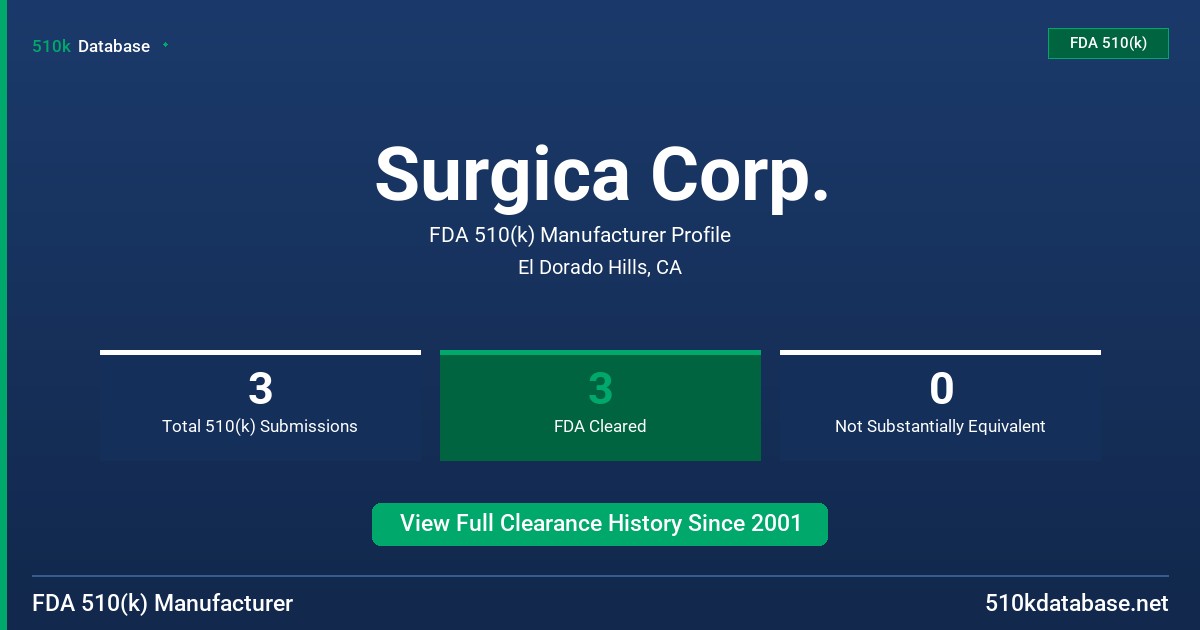 510k Database

FDA 510(k)

Surgica Corp.

FDA 510(k) Manufacturer Profile

El Dorado Hills, CA

3
Total 510(k) Submissions

3
FDA Cleared

0
Not Substantially Equivalent

View Full Clearance History Since 2001

FDA 510(k) Manufacturer

510kdatabase.net